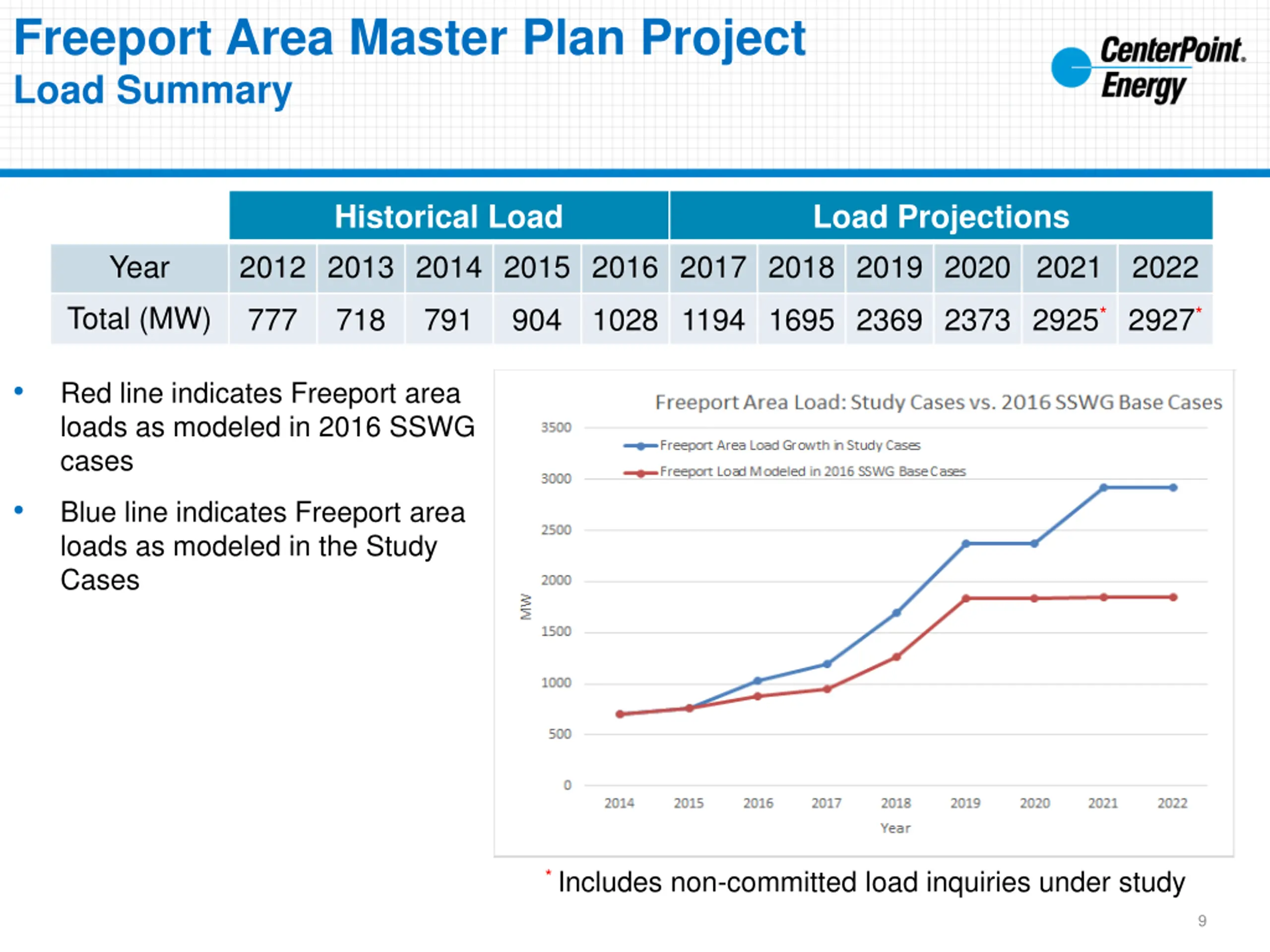 Freeport Area Master Plan Project
Load Summary

CenterPoint. Energy

| | Historical Load | | | | | Load Projections | | | | | |
|---|---|---|---|---|---|---|---|---|---|---|---|
| Year | 2012 | 2013 | 2014 | 2015 | 2016 | 2017 | 2018 | 2019 | 2020 | 2021 | 2022 |
| Total (MW) | 777 | 718 | 791 | 904 | 1028 | 1194 | 1695 | 2369 | 2373 | 2925* | 2927* |

• Red line indicates Freeport area loads as modeled in 2016 SSWG cases

• Blue line indicates Freeport area loads as modeled in the Study Cases

Freeport Area Load: Study Cases vs. 2016 SSWG Base Cases

Freeport Area Load Growth in Study Cases
Freeport Load Modeled in 2016 SSWG Base Cases

MW
3500
3000
2500
2000
1500
1000
500
0

2014 2015 2016 2017 2018 2019 2020 2021 2022
Year

* Includes non-committed load inquiries under study

9